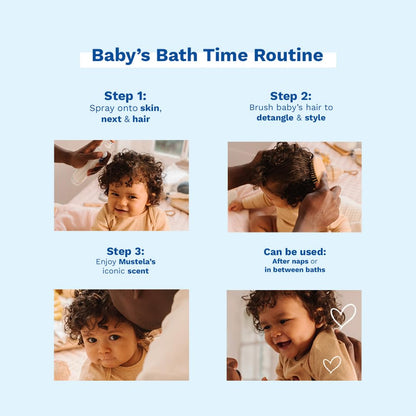 Baby's Bath Time Routine

Step 1:
Spray onto skin, next & hair

Step 2:
Brush baby's hair to detangle & style

Step 3:
Enjoy Mustela's iconic scent

Can be used:
After naps or in between baths